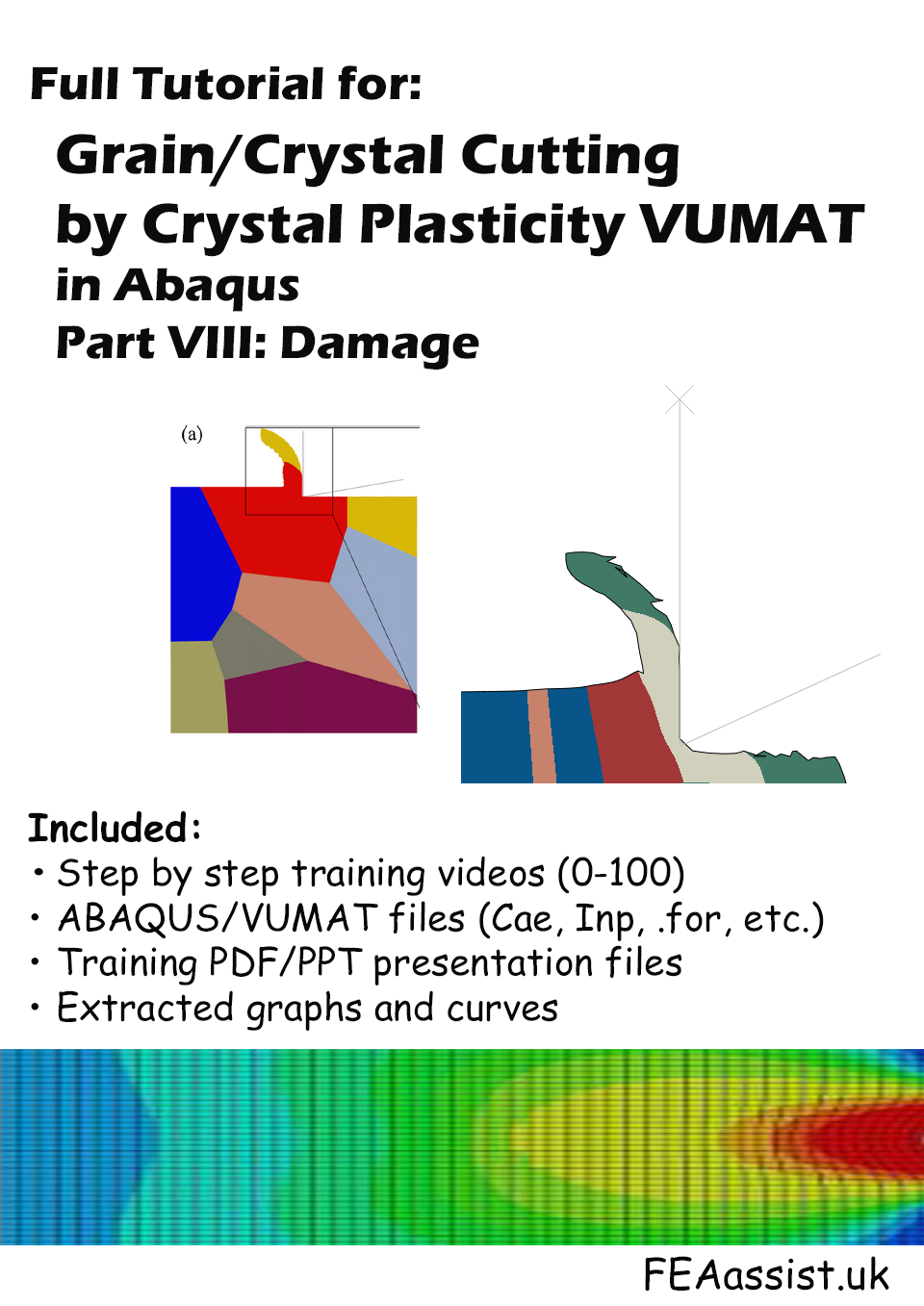 Full Tutorial for:
Grain/Crystal Cutting by Crystal Plasticity VUMAT in Abaqus
Part VIII: Damage

(a)

Included:
• Step by step training videos (0-100)
• ABAQUS/VUMAT files (Cae, Inp, .for, etc.)
• Training PDF/PPT presentation files
• Extracted graphs and curves

FEAassist.uk